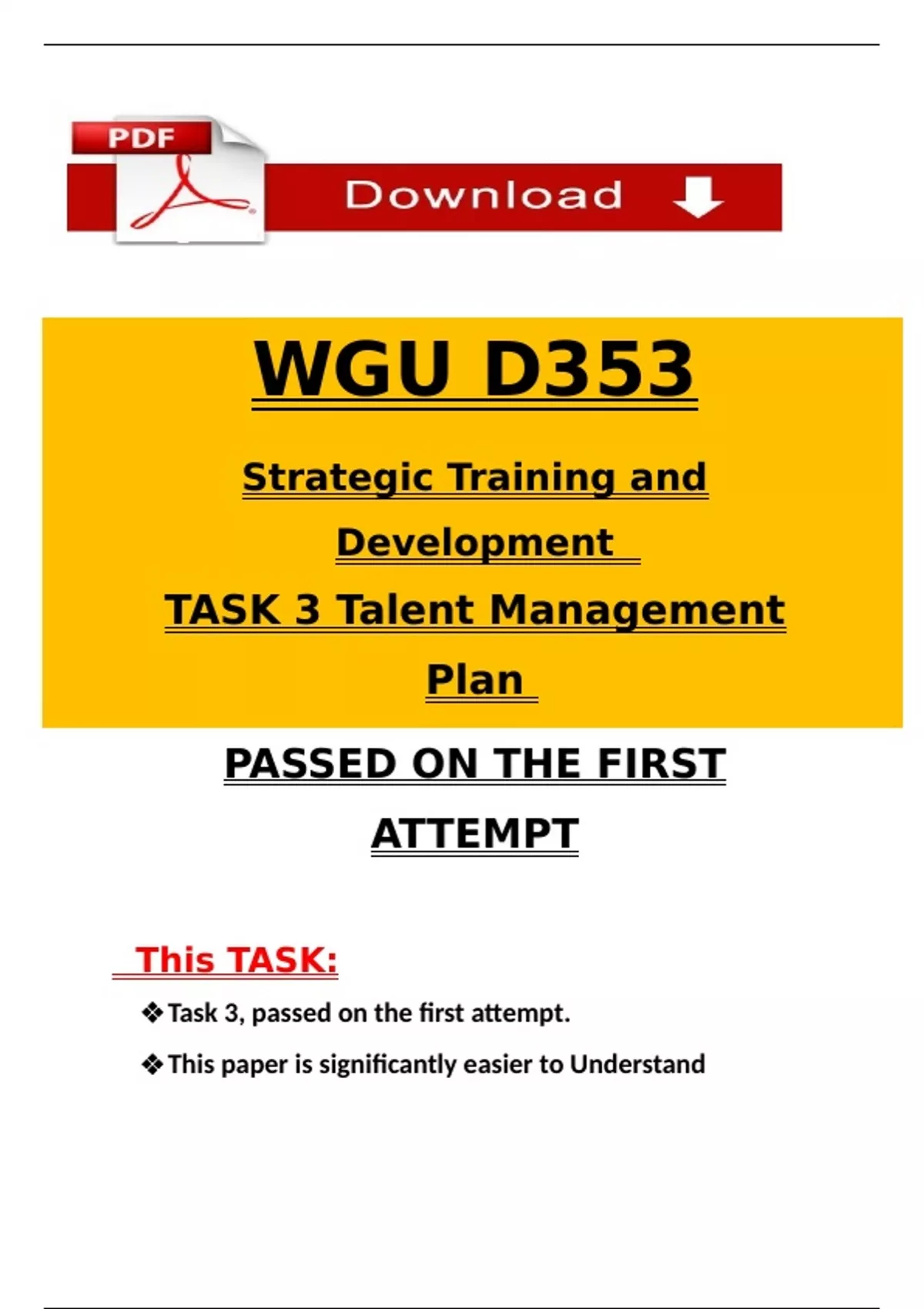 PDF

Download

WGU D353

Strategic Training and Development

TASK 3 Talent Management Plan

PASSED ON THE FIRST ATTEMPT

This TASK:

❖ Task 3, passed on the first attempt.

❖ This paper is significantly easier to Understand